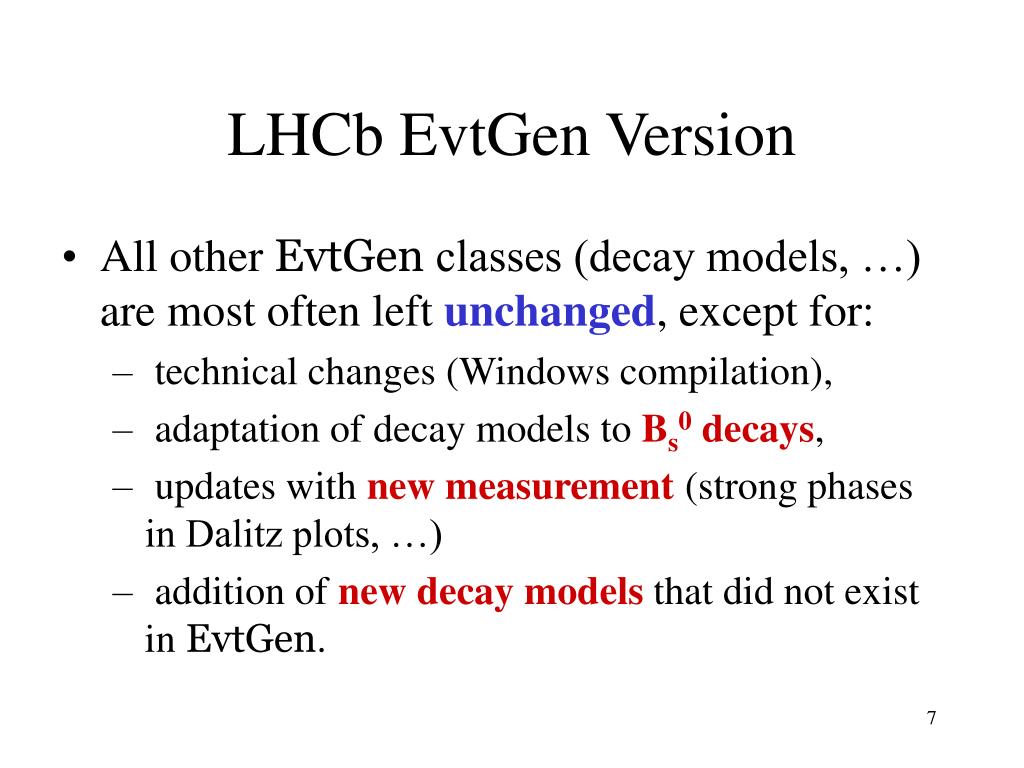 LHCb EvtGen Version

• All other EvtGen classes (decay models, …) are most often left unchanged, except for:

– technical changes (Windows compilation),

– adaptation of decay models to $B_s^0$ decays,

– updates with new measurement (strong phases in Dalitz plots, …)

– addition of new decay models that did not exist in EvtGen.

7